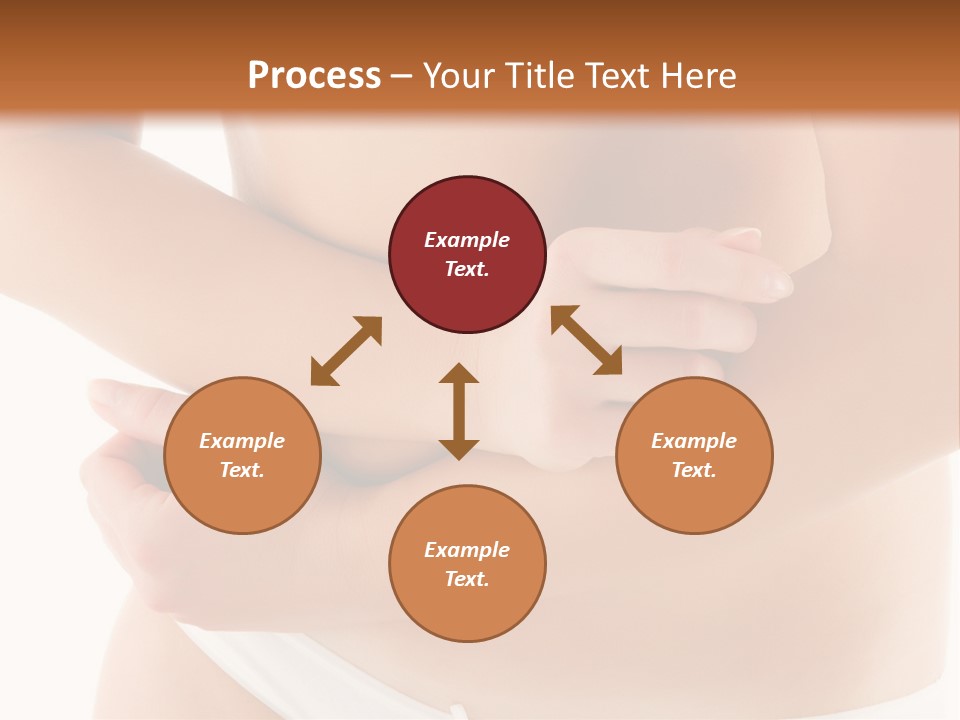 Process – Your Title Text Here

Example Text.

Example Text.

Example Text.

Example Text.